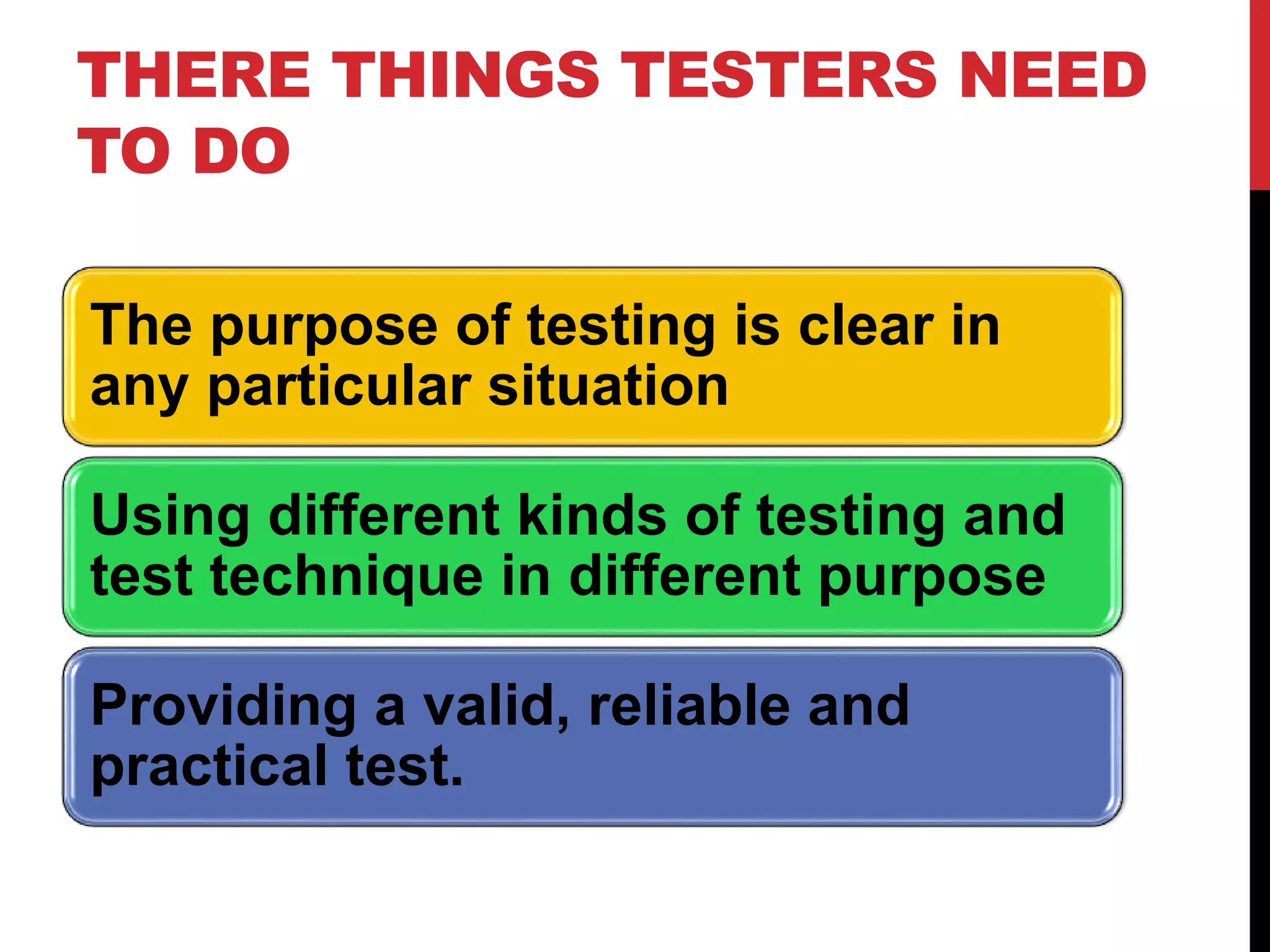 THERE THINGS TESTERS NEED TO DO

The purpose of testing is clear in any particular situation

Using different kinds of testing and test technique in different purpose

Providing a valid, reliable and practical test.